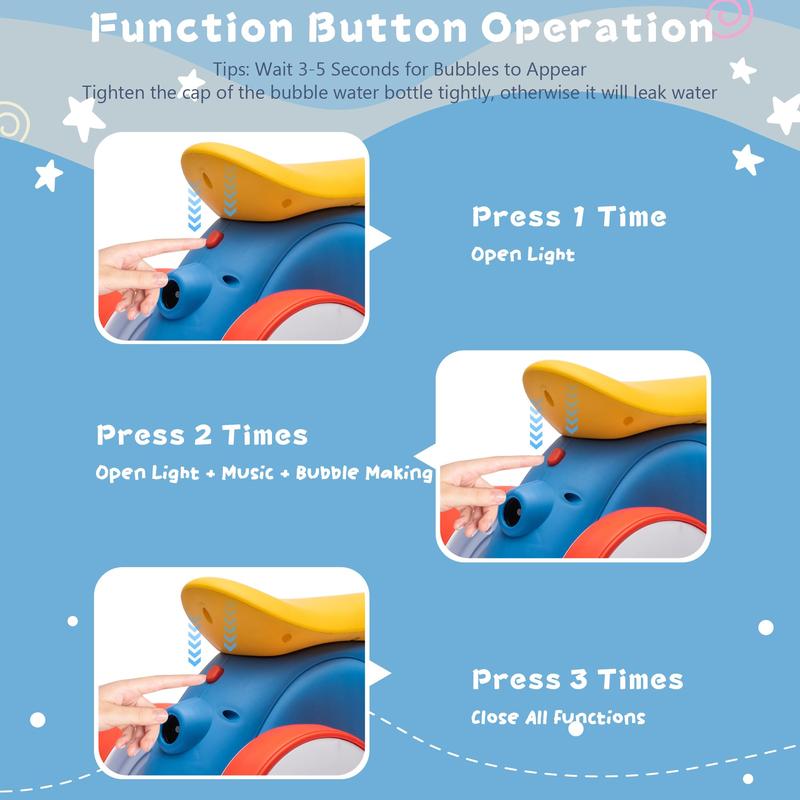 Function Button Operation

Tips: Wait 3-5 Seconds for Bubbles to Appear
Tighten the cap of the bubble water bottle tightly, otherwise it will leak water

Press 1 Time
Open Light

Press 2 Times
Open Light + Music + Bubble Making

Press 3 Times
Close All Functions